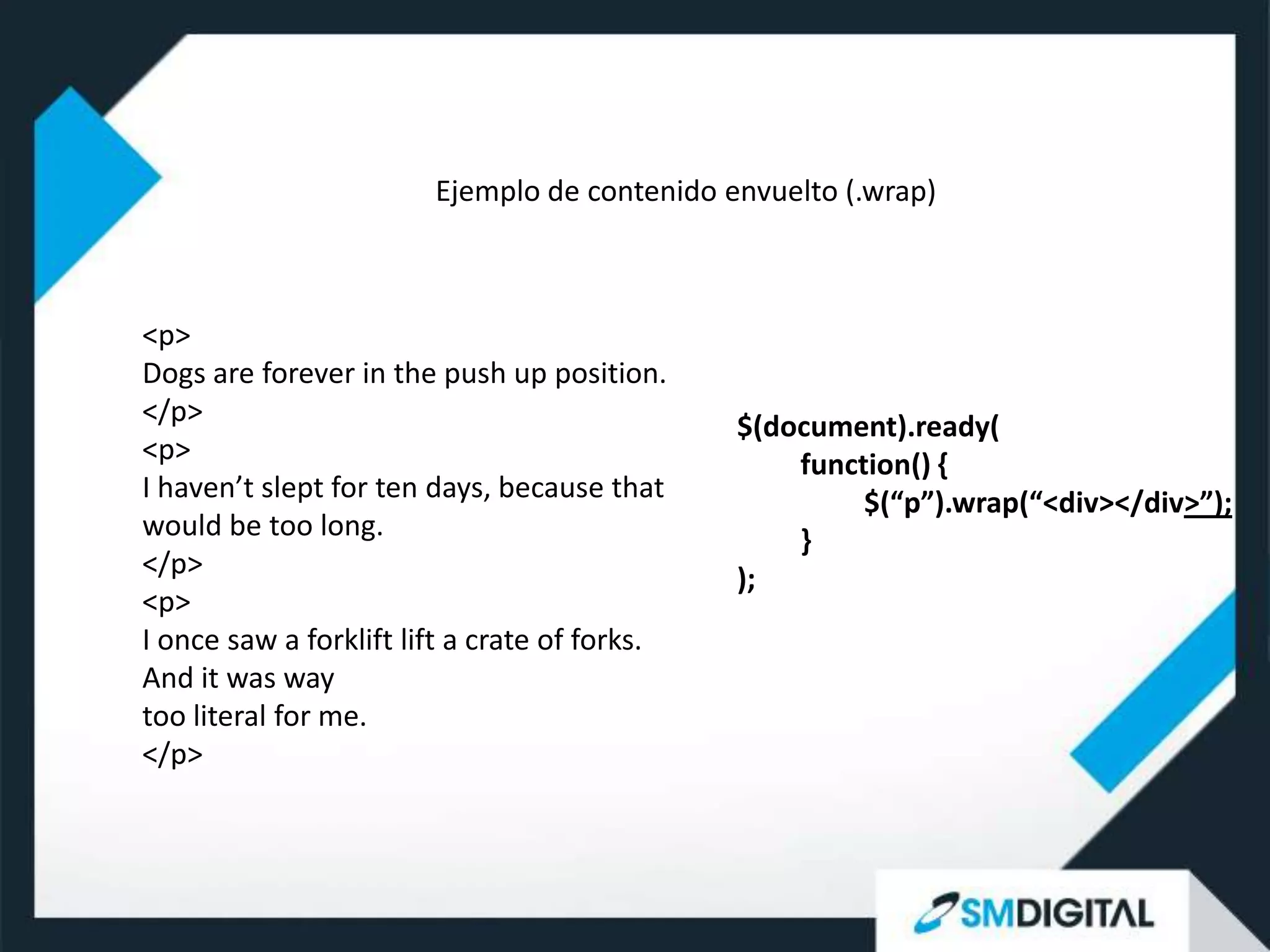 Ejemplo de contenido envuelto (.wrap)

<p>
Dogs are forever in the push up position.
</p>
<p>
I haven’t slept for ten days, because that would be too long.
</p>
<p>
I once saw a forklift lift a crate of forks.
And it was way
too literal for me.
</p>

$(document).ready(
function() {
$(“p”).wrap(“<div></div>”);
}
);

SMDIGITAL